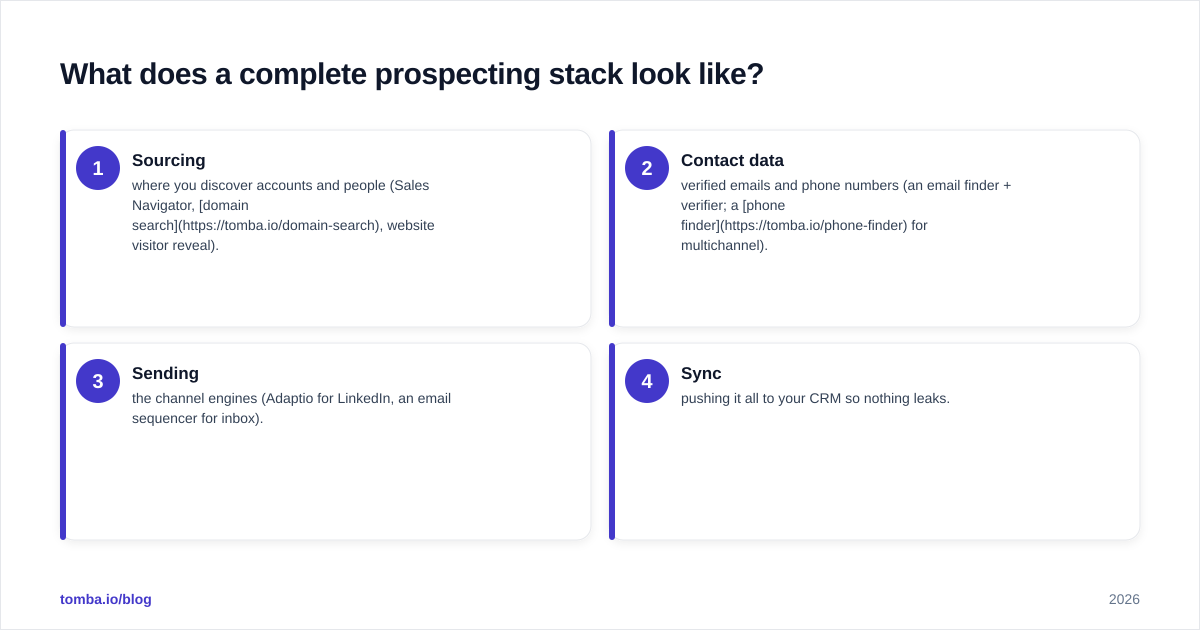 What does a complete prospecting stack look like?

1
Sourcing
where you discover accounts and people (Sales Navigator, [domain search](https://tomba.io/domain-search), website visitor reveal).

2
Contact data
verified emails and phone numbers (an email finder + verifier; a [phone finder](https://tomba.io/phone-finder) for multichannel).

3
Sending
the channel engines (Adaptio for LinkedIn, an email sequencer for inbox).

4
Sync
pushing it all to your CRM so nothing leaks.

tomba.io/blog

2026